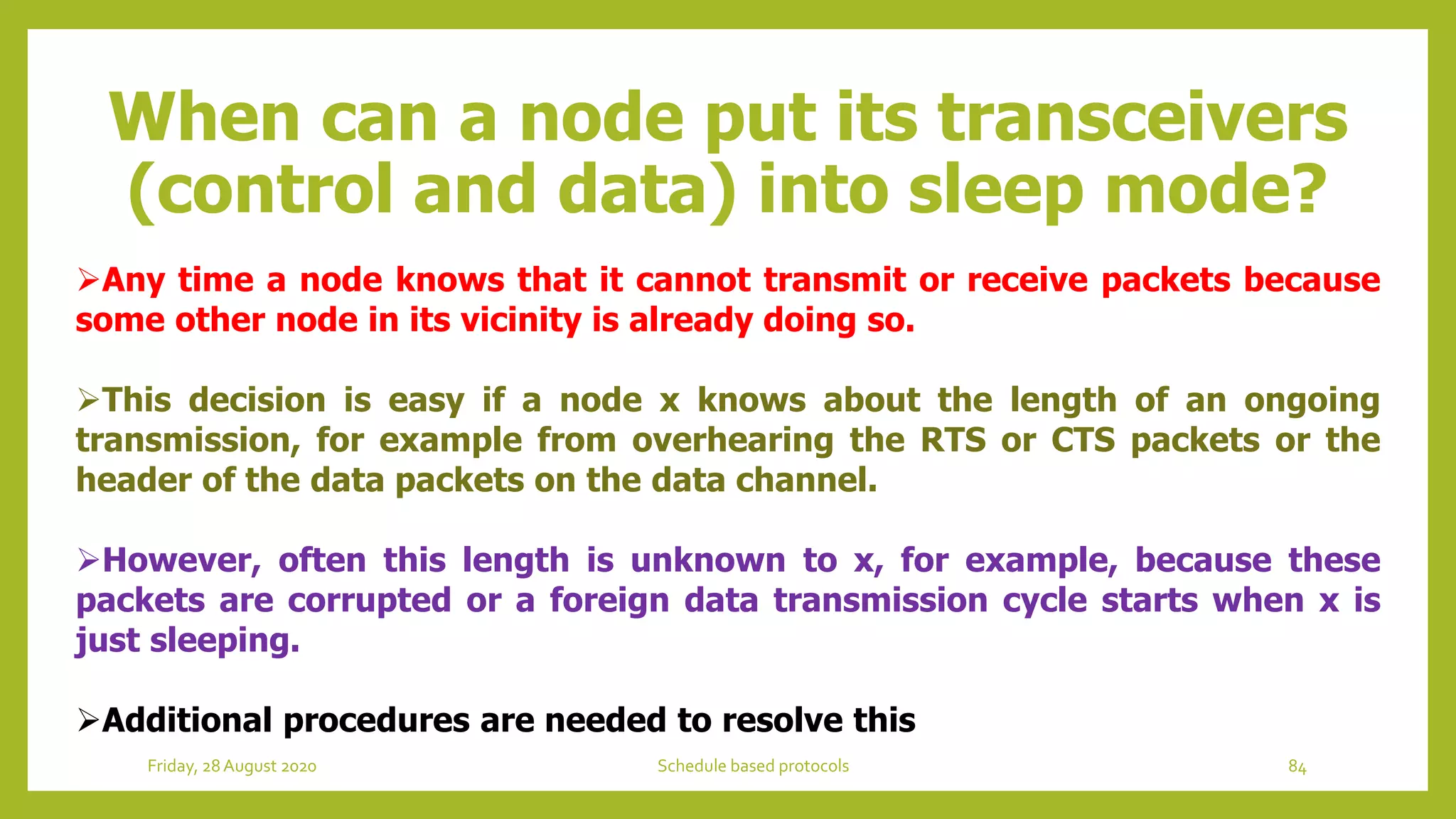 When can a node put its transceivers (control and data) into sleep mode?

➢Any time a node knows that it cannot transmit or receive packets because some other node in its vicinity is already doing so.

➢This decision is easy if a node x knows about the length of an ongoing transmission, for example from overhearing the RTS or CTS packets or the header of the data packets on the data channel.

➢However, often this length is unknown to x, for example, because these packets are corrupted or a foreign data transmission cycle starts when x is just sleeping.

➢Additional procedures are needed to resolve this

Friday, 28 August 2020

Schedule based protocols

84